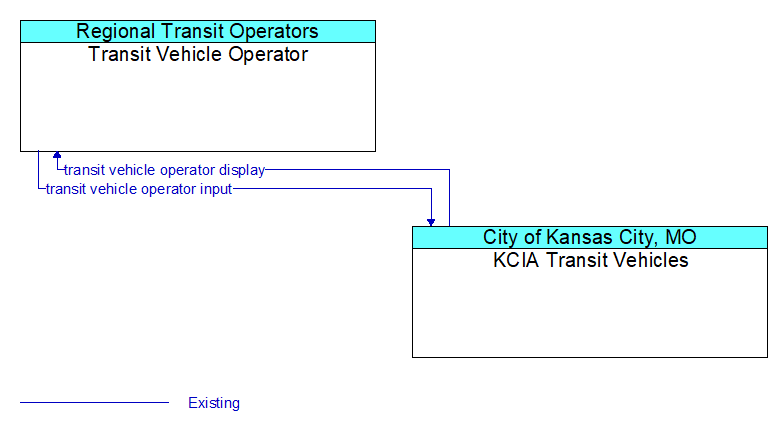 Regional Transit Operators
Transit Vehicle Operator

transit vehicle operator display
transit vehicle operator input

City of Kansas City, MO
KCIA Transit Vehicles

Existing